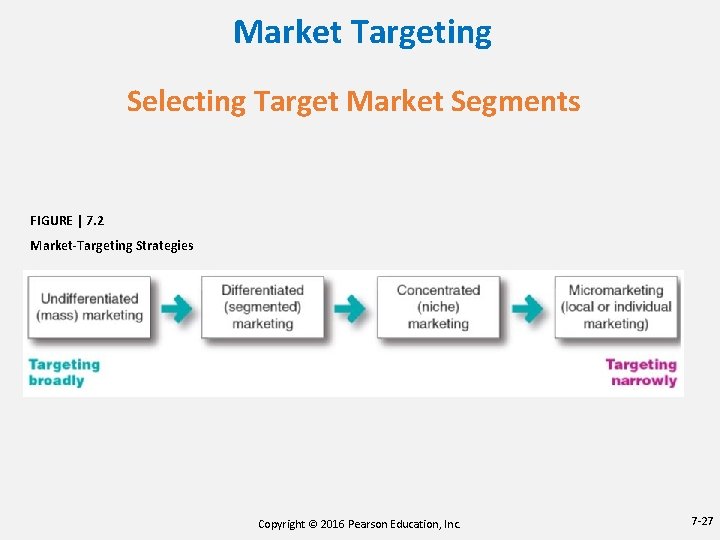 Market Targeting

Selecting Target Market Segments

FIGURE | 7.2

Market-Targeting Strategies

Undifferentiated (mass) marketing

Differentiated (segmented) marketing

Concentrated (niche) marketing

Micromarketing (local or individual marketing)

Targeting broadly

Targeting narrowly

Copyright © 2016 Pearson Education, Inc.

7-27